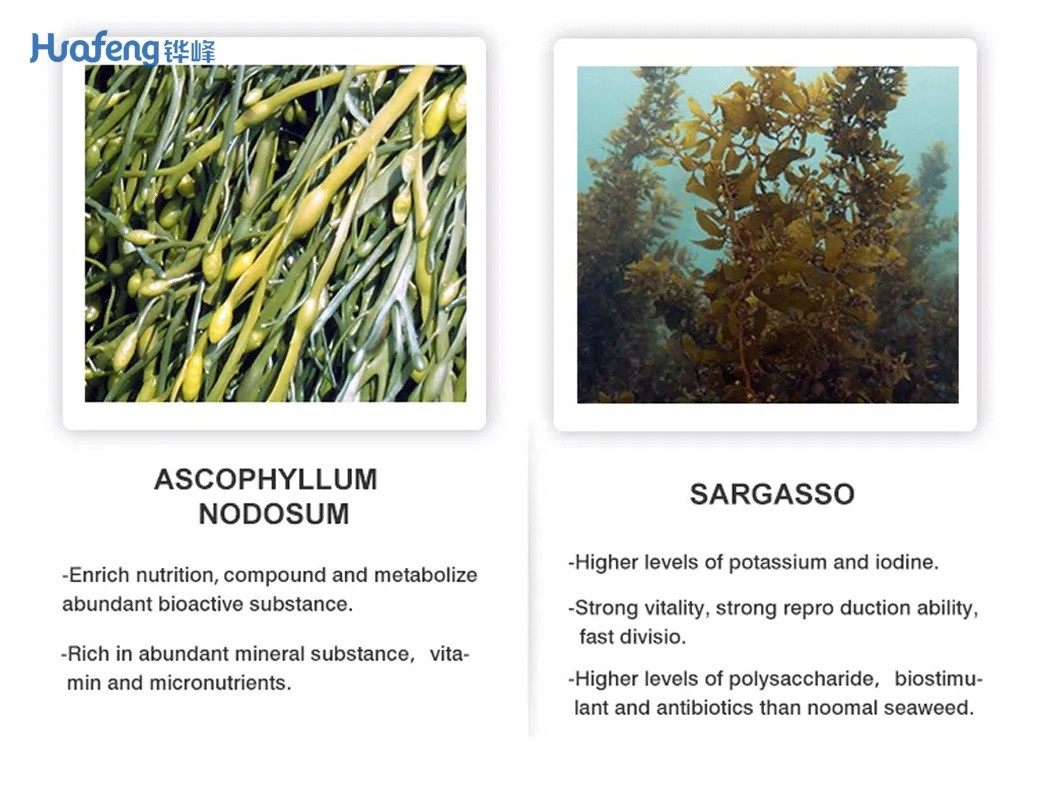 Huafeng 铧峰

ASCOPHYLLUM NODOSUM

-Enrich nutrition, compound and metabolize abundant bioactive substance.

-Rich in abundant mineral substance, vitamin and micronutrients.

SARGASSO

-Higher levels of potassium and iodine.

-Strong vitality, strong repro duction ability, fast divisio.

-Higher levels of polysaccharide, biostimulant and antibiotics than noomal seaweed.